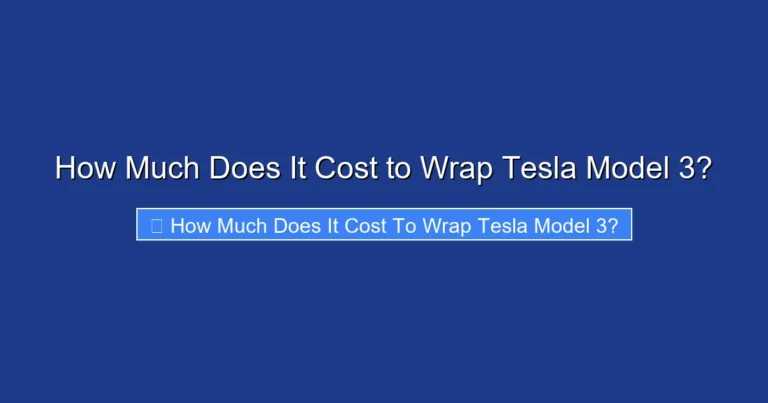 How Much Does It Cost to Wrap Tesla Model 3?

How Much Does It Cost To Wrap Tesla Model 3?